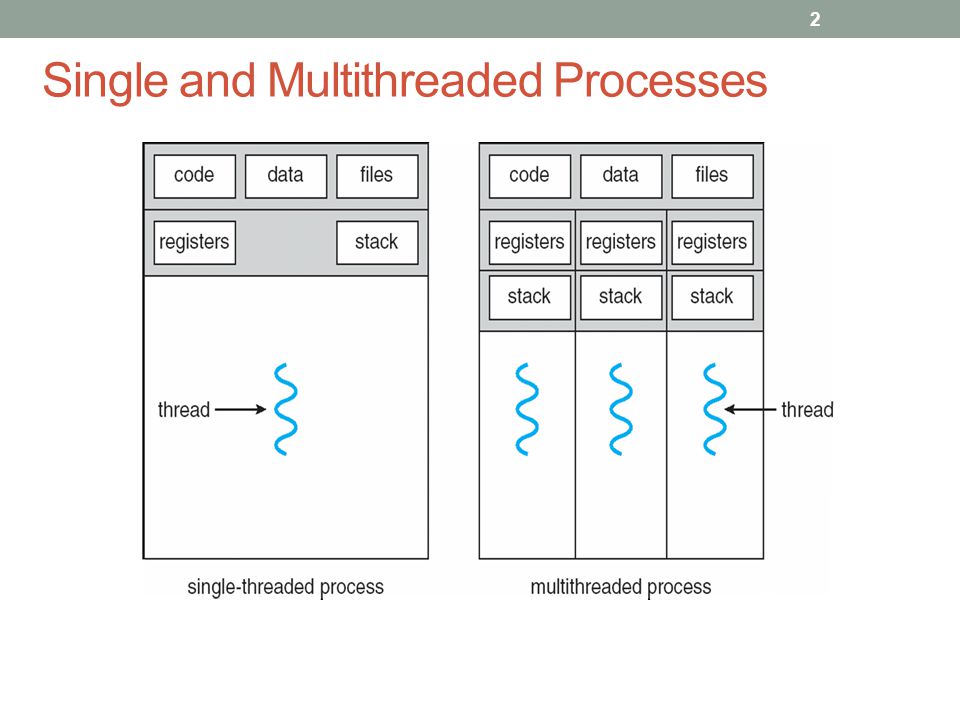 2

Single and Multithreaded Processes

code
data
files
registers
stack
thread
single-threaded process

code
data
files
registers
registers
registers
stack
stack
stack
thread
multithreaded process